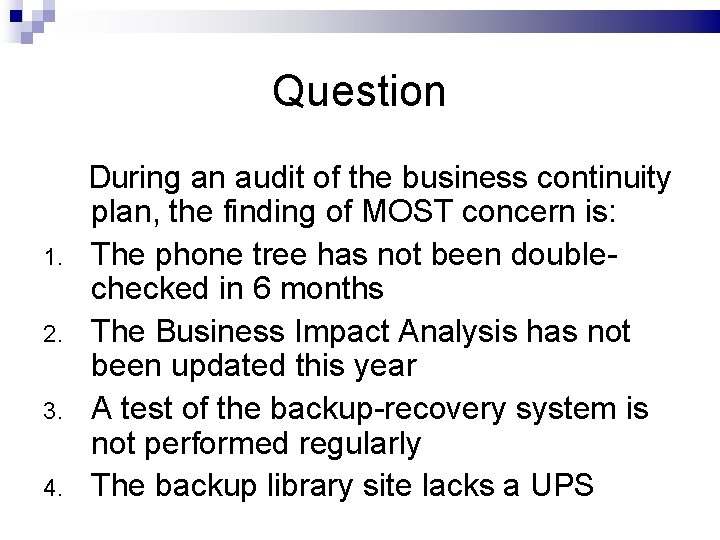 Question

During an audit of the business continuity plan, the finding of MOST concern is:

1. The phone tree has not been double-checked in 6 months
2. The Business Impact Analysis has not been updated this year
3. A test of the backup-recovery system is not performed regularly
4. The backup library site lacks a UPS